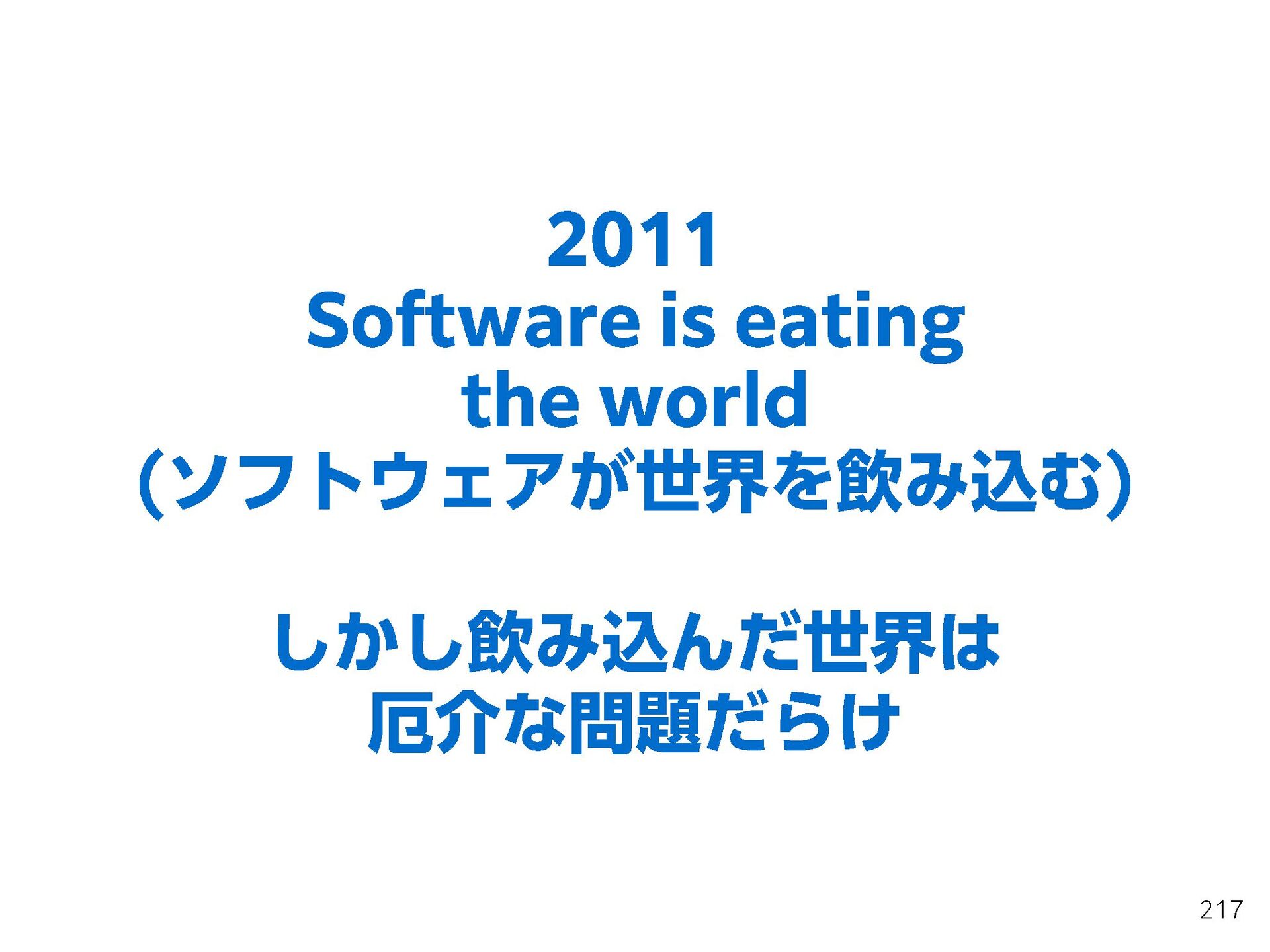 2011
Software is eating the world
(ソフトウェアが世界を飲み込む)

しかし飲み込んだ世界は厄介な問題だらけ

217